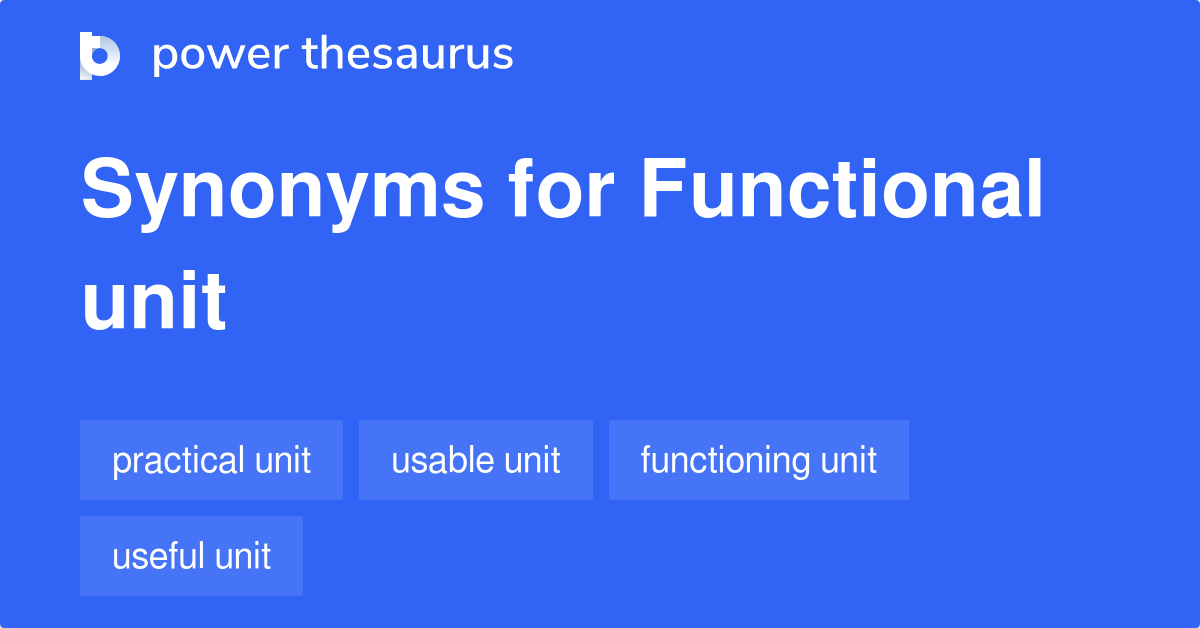 power thesaurus

Synonyms for Functional unit

practical unit

usable unit

functioning unit

useful unit